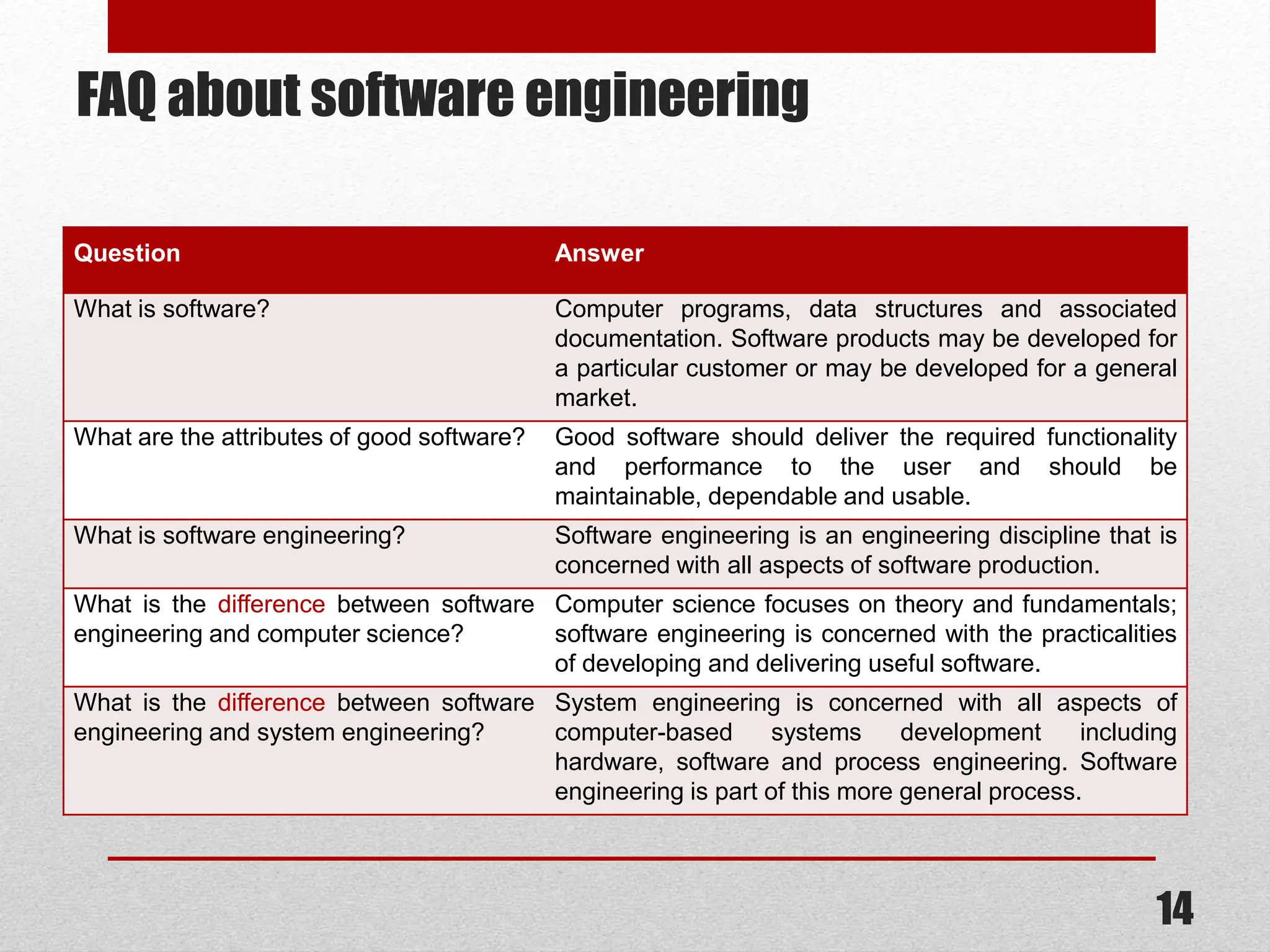 FAQ about software engineering

| Question | Answer |
|---|---|
| What is software? | Computer programs, data structures and associated documentation. Software products may be developed for a particular customer or may be developed for a general market. |
| What are the attributes of good software? | Good software should deliver the required functionality and performance to the user and should be maintainable, dependable and usable. |
| What is software engineering? | Software engineering is an engineering discipline that is concerned with all aspects of software production. |
| What is the difference between software engineering and computer science? | Computer science focuses on theory and fundamentals; software engineering is concerned with the practicalities of developing and delivering useful software. |
| What is the difference between software engineering and system engineering? | System engineering is concerned with all aspects of computer-based systems development including hardware, software and process engineering. Software engineering is part of this more general process. |

14